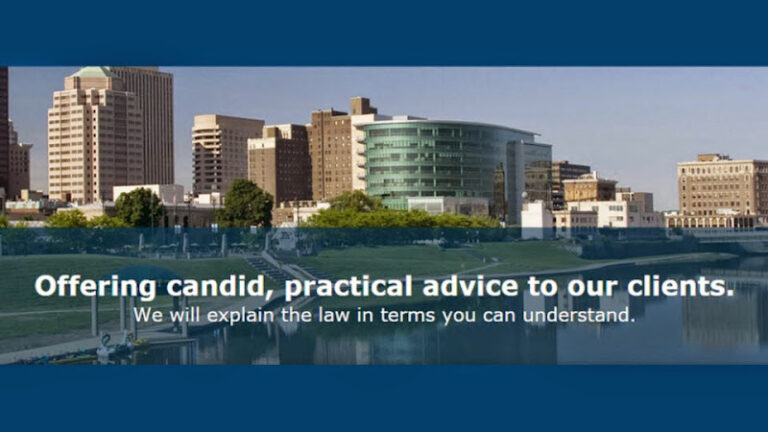 Offering candid, practical advice to our clients.

We will explain the law in terms you can understand.